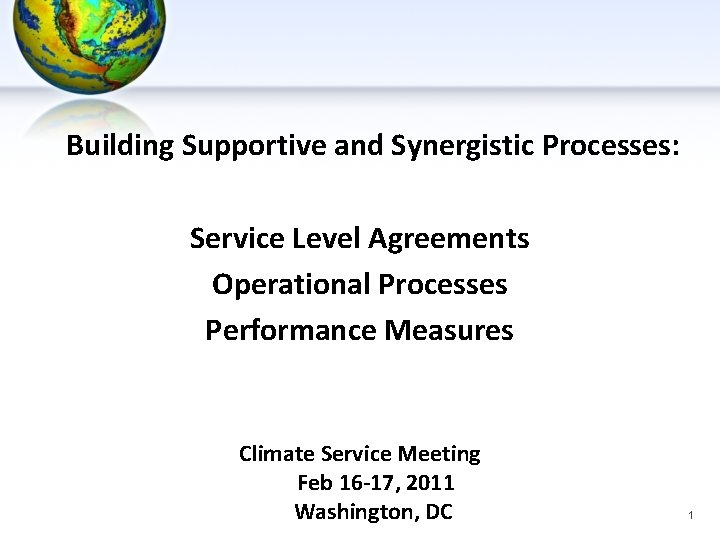 Building Supportive and Synergistic Processes:

Service Level Agreements
Operational Processes
Performance Measures

Climate Service Meeting
Feb 16-17, 2011
Washington, DC

1